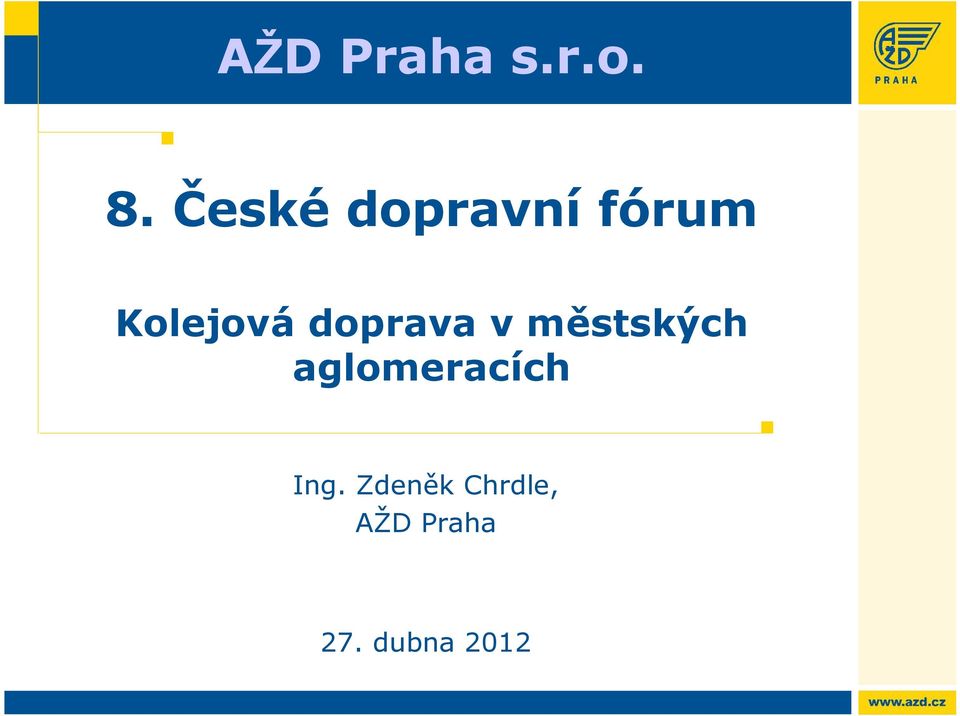 AŽD Praha s.r.o.

AŽD
PRAHA

8. České dopravní fórum

Kolejová doprava v městských aglomeracích

Ing. Zdeněk Chrdle,
AŽD Praha

27. dubna 2012

www.azd.cz